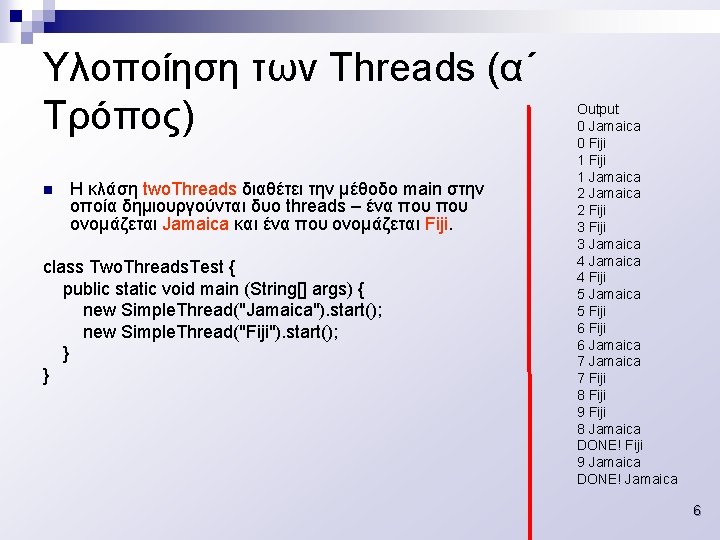 Υλοποίηση των Threads (α΄ Τρόπος)

Η κλάση twoThreads διαθέτει την μέθοδο main στην οποία δημιουργούνται δυο threads – ένα που που ονομάζεται Jamaica και ένα που ονομάζεται Fiji.

class TwoThreadsTest {
public static void main (String[] args) {
new SimpleThread("Jamaica").start();
new SimpleThread("Fiji").start();
}
}

Output
0 Jamaica
0 Fiji
1 Fiji
1 Jamaica
2 Jamaica
2 Fiji
3 Fiji
3 Jamaica
4 Jamaica
4 Fiji
5 Jamaica
5 Fiji
6 Fiji
6 Jamaica
7 Jamaica
7 Fiji
8 Fiji
9 Fiji
8 Jamaica
DONE! Fiji
9 Jamaica
DONE! Jamaica

6